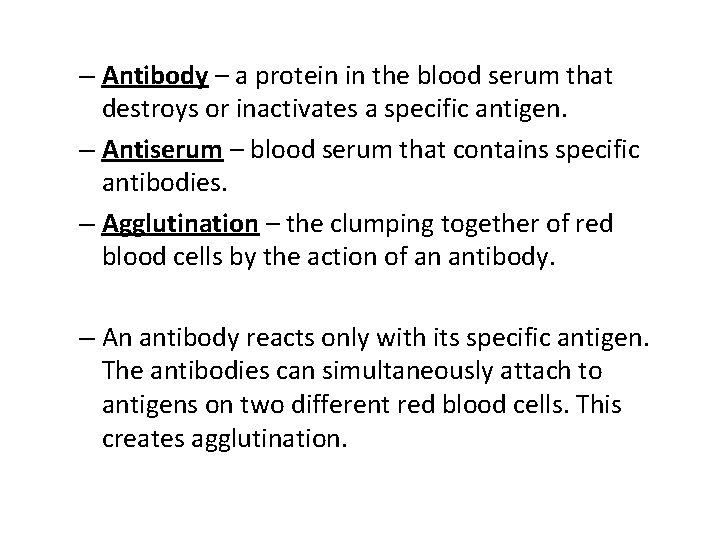 – Antibody – a protein in the blood serum that destroys or inactivates a specific antigen.

– Antiserum – blood serum that contains specific antibodies.

– Agglutination – the clumping together of red blood cells by the action of an antibody.

– An antibody reacts only with its specific antigen. The antibodies can simultaneously attach to antigens on two different red blood cells. This creates agglutination.